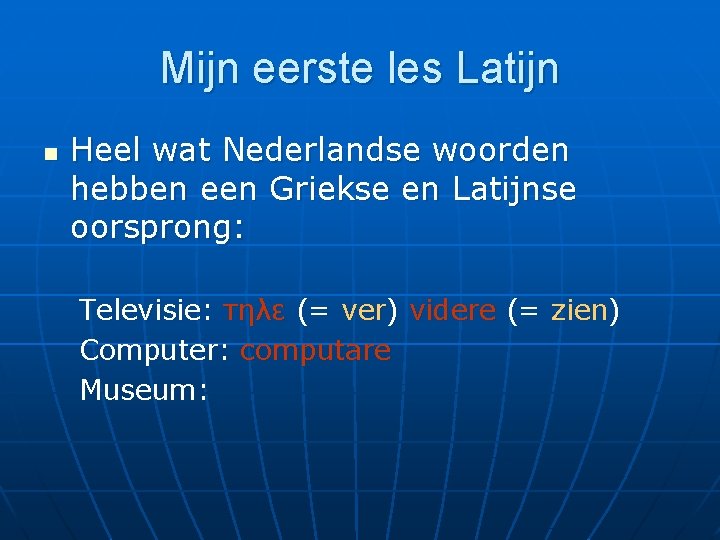 Mijn eerste les Latijn

Heel wat Nederlandse woorden hebben een Griekse en Latijnse oorsprong:

Televisie: τηλε (= ver) videre (= zien)
Computer: computare
Museum: